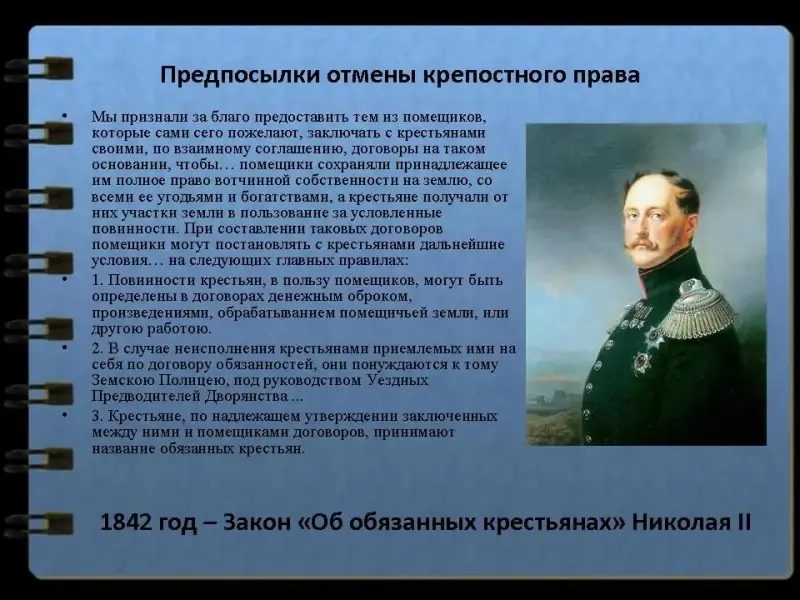 Предпосылки отмены крепостного права

• Мы признали за благо предоставить тем из помещиков, которые сами сего пожелают, заключать с крестьянами своими, по взаимному соглашению, договоры на таком основании, чтобы… помещики сохраняли принадлежащее им полное право вотчинной собственности на землю, со всеми ее угодьями и богатствами, а крестьяне получали от них участки земли в пользование за условленные повинности. При составлении таковых договоров помещики могут постановлять с крестьянами дальнейшие условия… на следующих главных правилах:

• 1. Повинности крестьян, в пользу помещиков, могут быть определены в договорах денежным оброком, произведениями, обрабатыванием помещичьей земли, или другою работою.

• 2. В случае неисполнения крестьянами приемлемых ими на себя по договору обязанностей, они понуждаются к тому Земскою Полицею, под руководством Уездных Предводителей Дворянства ...

• 3. Крестьяне, по надлежащем утверждении заключенных между ними и помещиками договоров, принимают название обязанных крестьян.

1842 год – Закон «Об обязанных крестьянах» Николая II